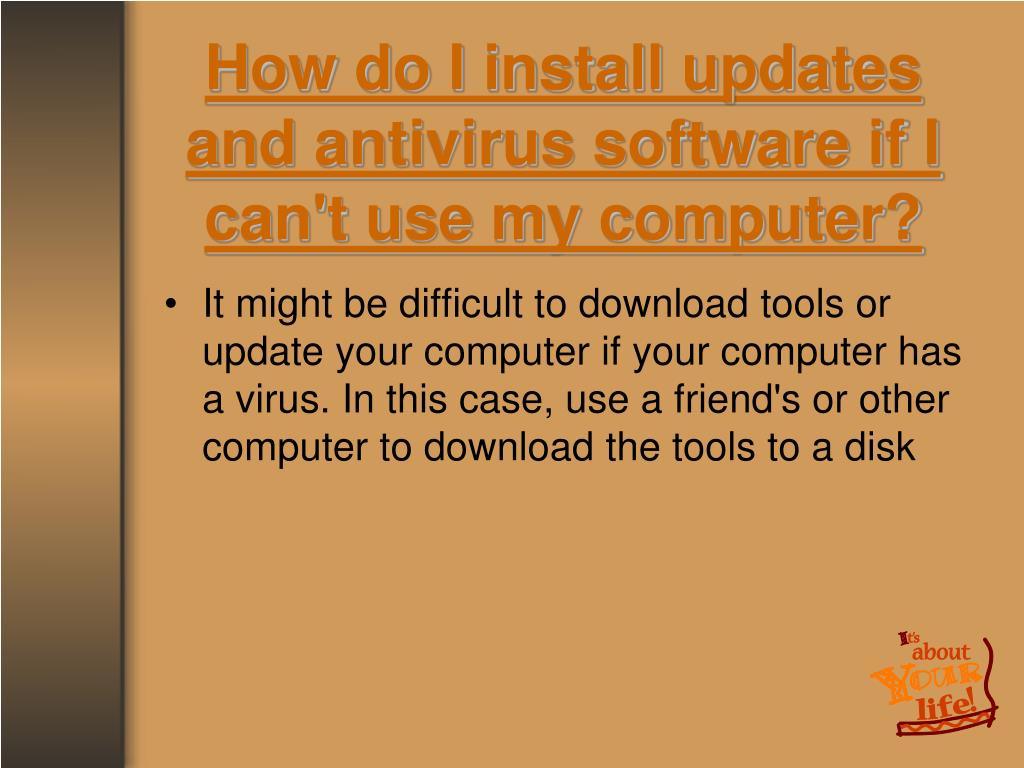 How do I install updates and antivirus software if I can't use my computer?

• It might be difficult to download tools or update your computer if your computer has a virus. In this case, use a friend's or other computer to download the tools to a disk

It's about YOUR life!